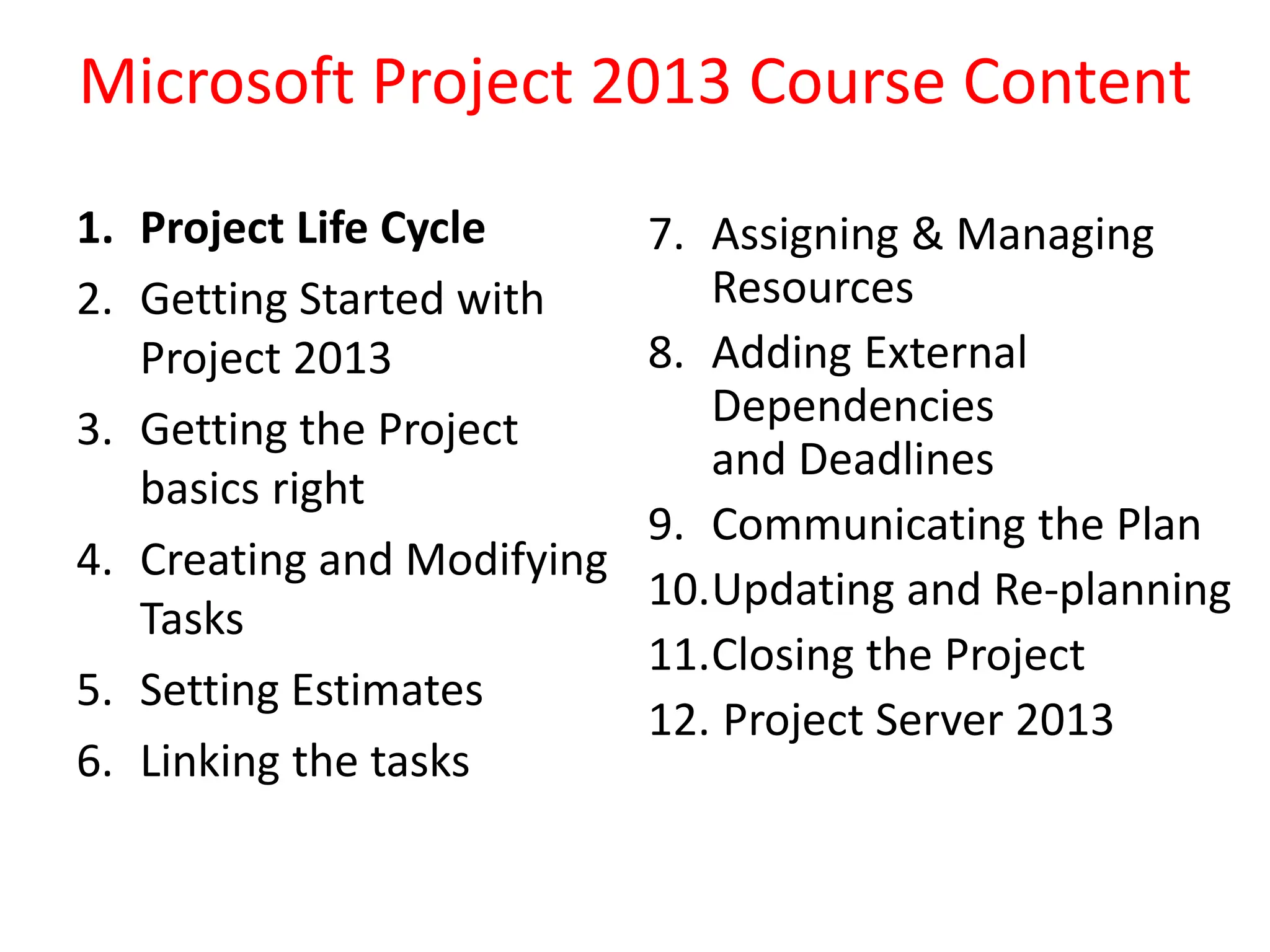 Microsoft Project 2013 Course Content

1. Project Life Cycle
2. Getting Started with Project 2013
3. Getting the Project basics right
4. Creating and Modifying Tasks
5. Setting Estimates
6. Linking the tasks

7. Assigning & Managing Resources
8. Adding External Dependencies and Deadlines
9. Communicating the Plan
10. Updating and Re-planning
11. Closing the Project
12. Project Server 2013